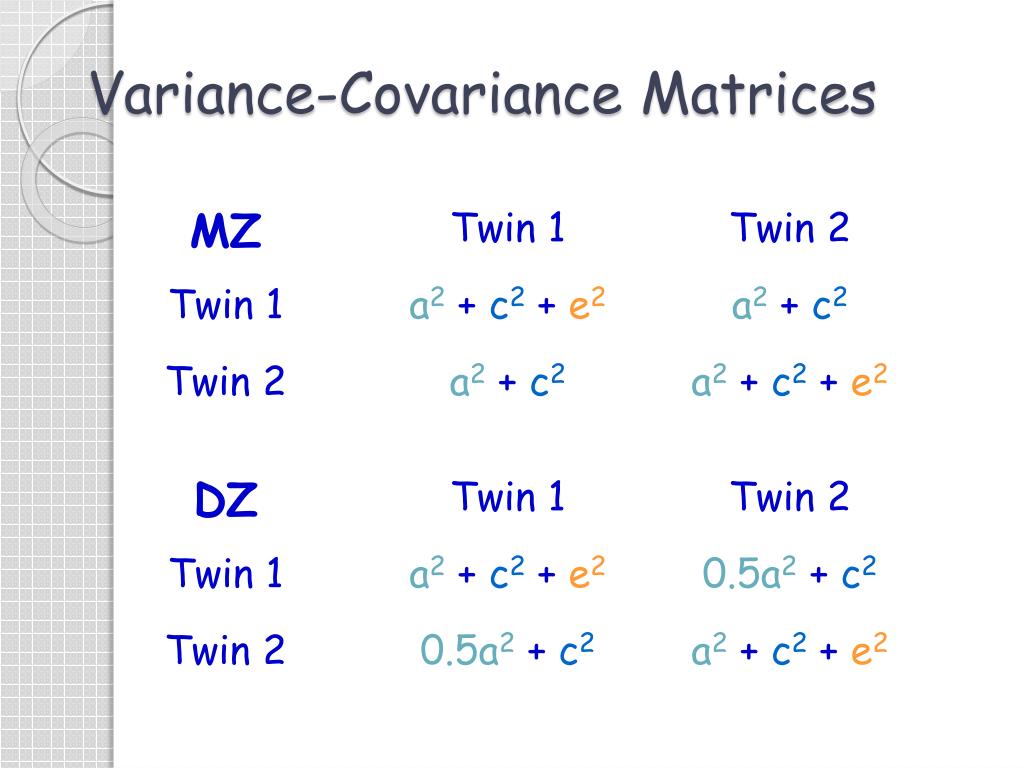 Variance-Covariance Matrices

| MZ | Twin 1 | Twin 2 |
|---|---|---|
| Twin 1 | $a^2 + c^2 + e^2$ | $a^2 + c^2$ |
| Twin 2 | $a^2 + c^2$ | $a^2 + c^2 + e^2$ |

| DZ | Twin 1 | Twin 2 |
|---|---|---|
| Twin 1 | $a^2 + c^2 + e^2$ | $0.5a^2 + c^2$ |
| Twin 2 | $0.5a^2 + c^2$ | $a^2 + c^2 + e^2$ |